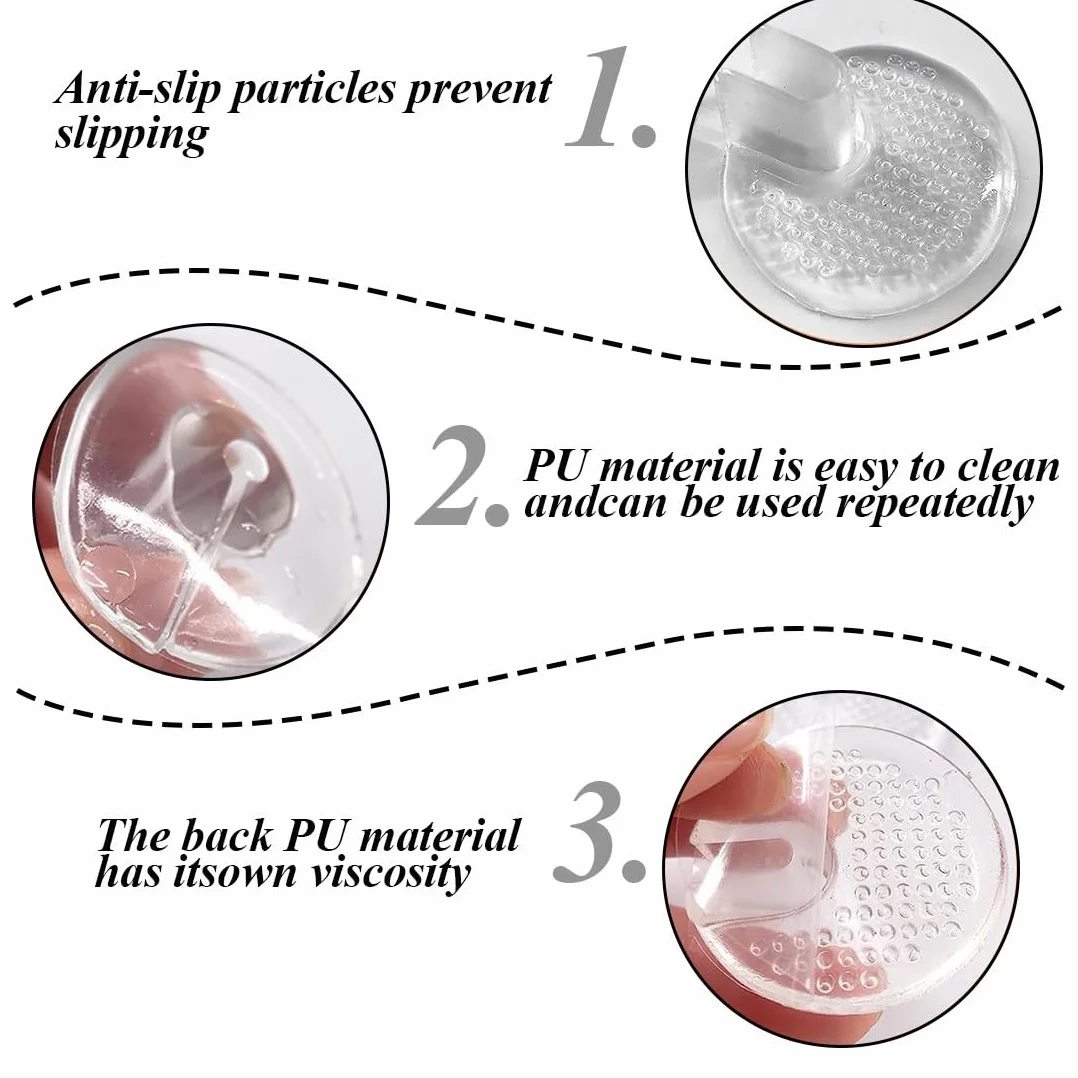 Anti-slip particles prevent slipping

1.

2.

PU material is easy to clean andcan be used repeatedly

The back PU material has itsown viscosity

3.